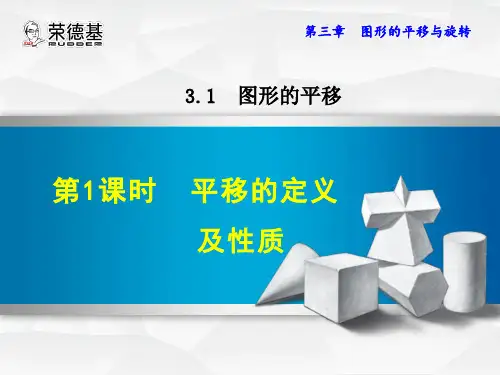 荣德基
RUDDER

第三章　图形的平移与旋转

3.1　图形的平移

第1课时　平移的定义及性质